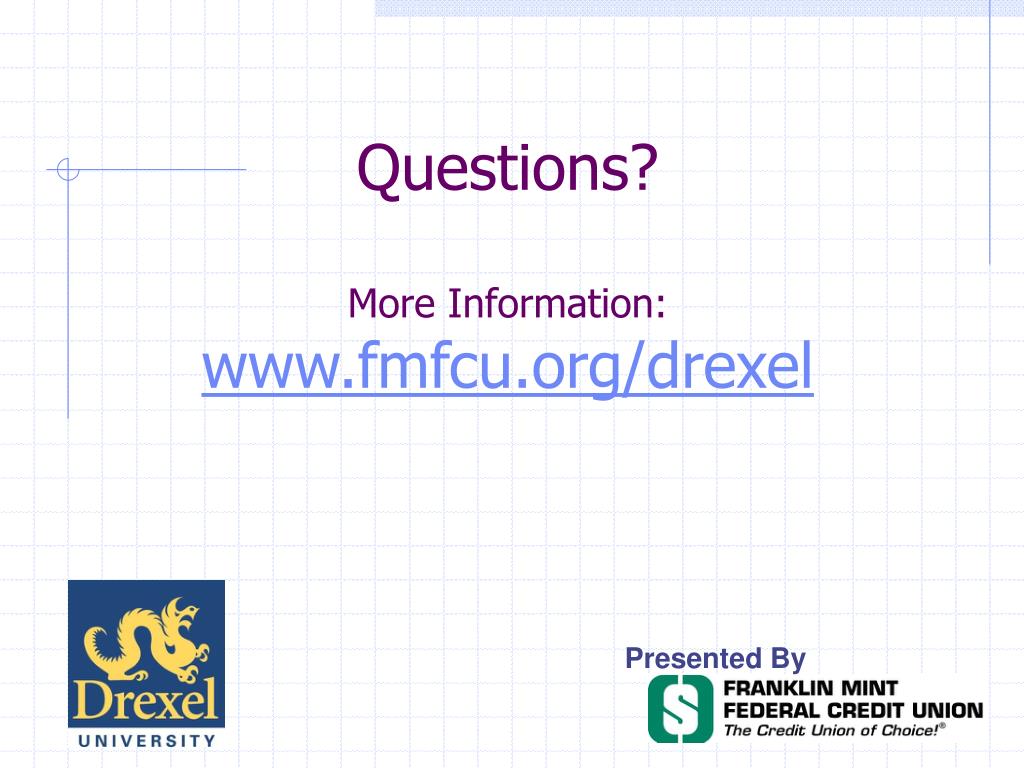 Questions?

More Information:
www.fmfcu.org/drexel

Drexel
UNIVERSITY

Presented By

FRANKLIN MINT
FEDERAL CREDIT UNION
The Credit Union of Choice!®